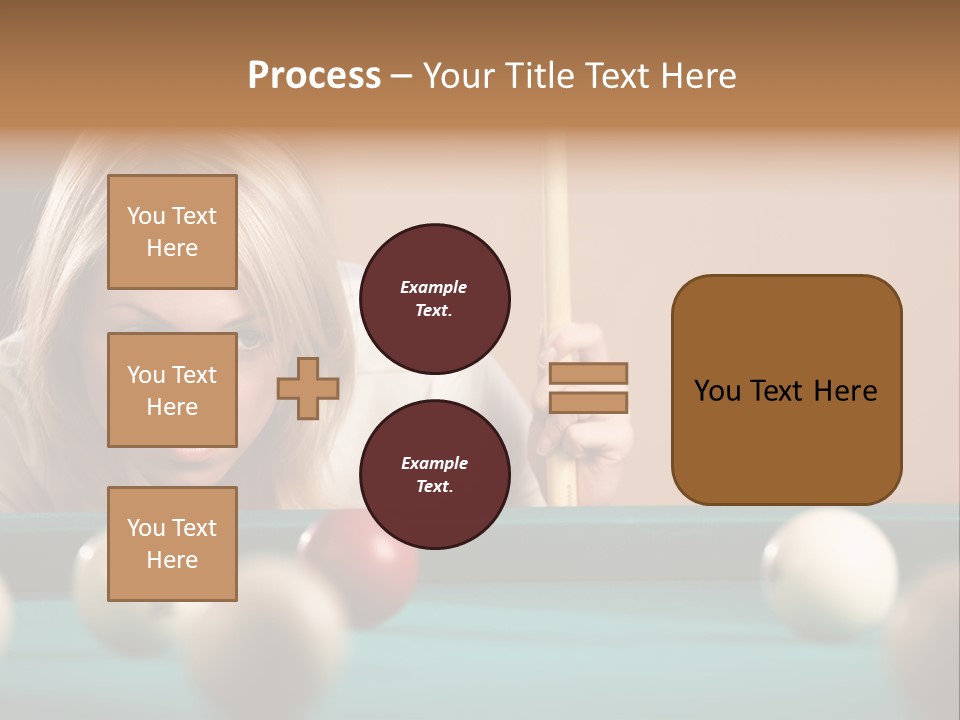 Process – Your Title Text Here

You Text Here

You Text Here

You Text Here

Example Text.

Example Text.

You Text Here